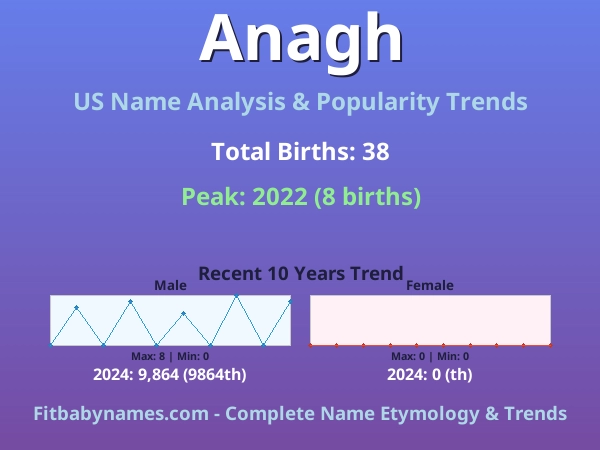 Anagh

US Name Analysis & Popularity Trends

Total Births: 38

Peak: 2022 (8 births)

Recent 10 Years Trend

Male

Max: 8 | Min: 0

2024: 9,864 (9864th)

Female

Max: 0 | Min: 0

2024: 0 (th)

Fitbabynames.com - Complete Name Etymology & Trends